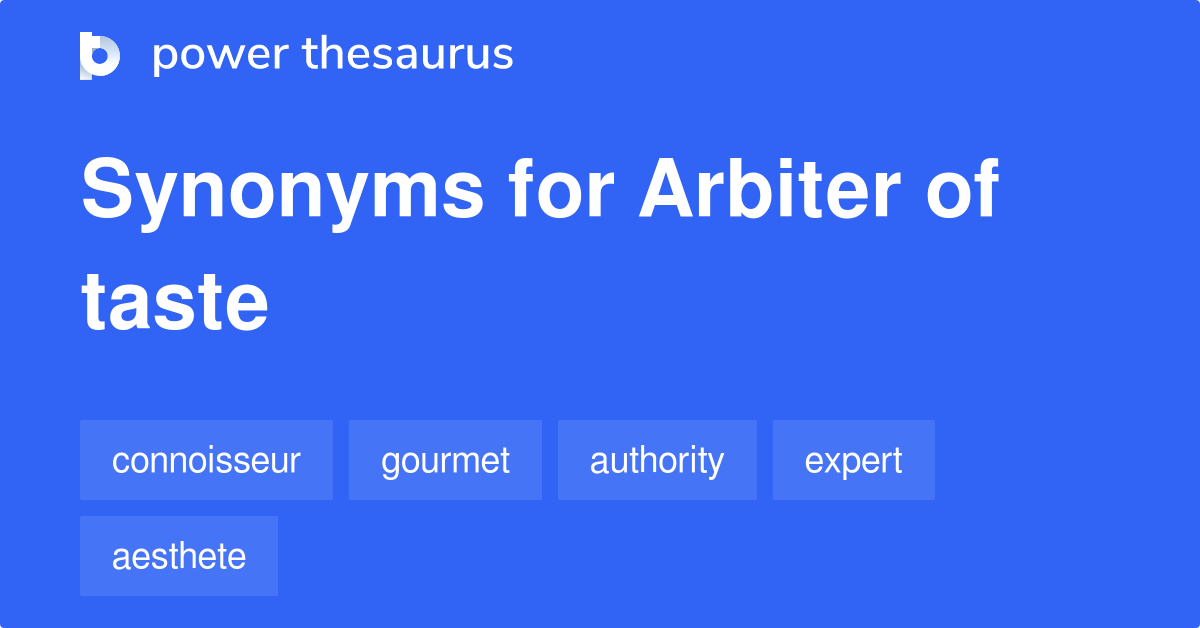 power thesaurus

Synonyms for Arbiter of taste

connoisseur
gourmet
authority
expert
aesthete